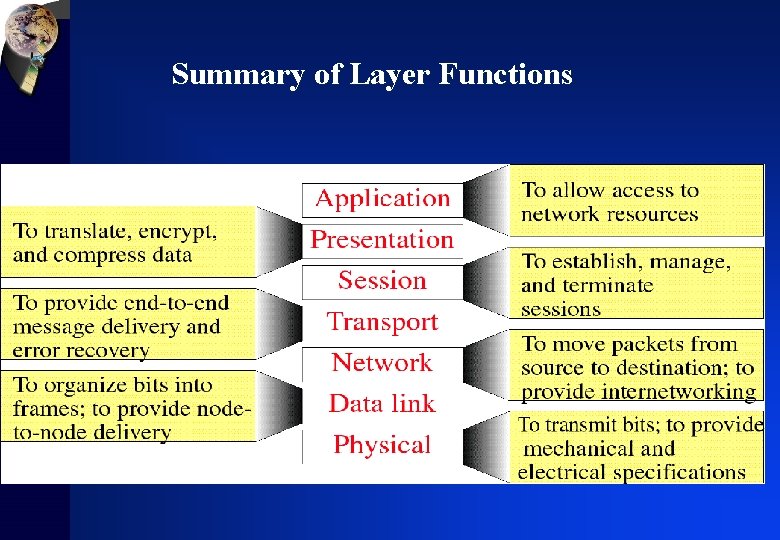 Summary of Layer Functions

To translate, encrypt, and compress data

To provide end-to-end message delivery and error recovery

To organize bits into frames; to provide node-to-node delivery

Application
Presentation
Session
Transport
Network
Data link
Physical

To allow access to network resources

To establish, manage, and terminate sessions

To move packets from source to destination; to provide internetworking

To transmit bits; to provide mechanical and electrical specifications